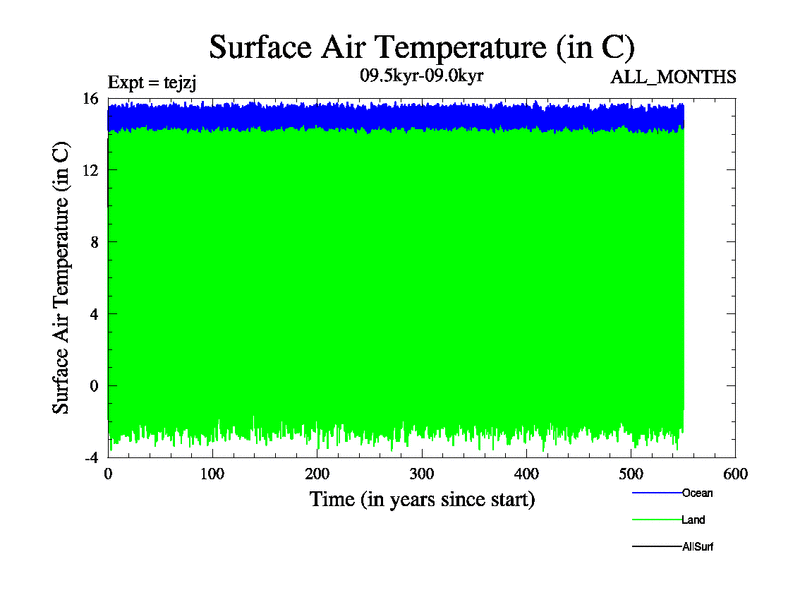 Surface Air Temperature (in C)

Expt = tejzj

09.5kyr-09.0kyr

ALL_MONTHS

Surface Air Temperature (in C)

16

12

8

4

0

-4

0

100

200

300

400

500

600

Time (in years since start)

Ocean

Land

AllSurf